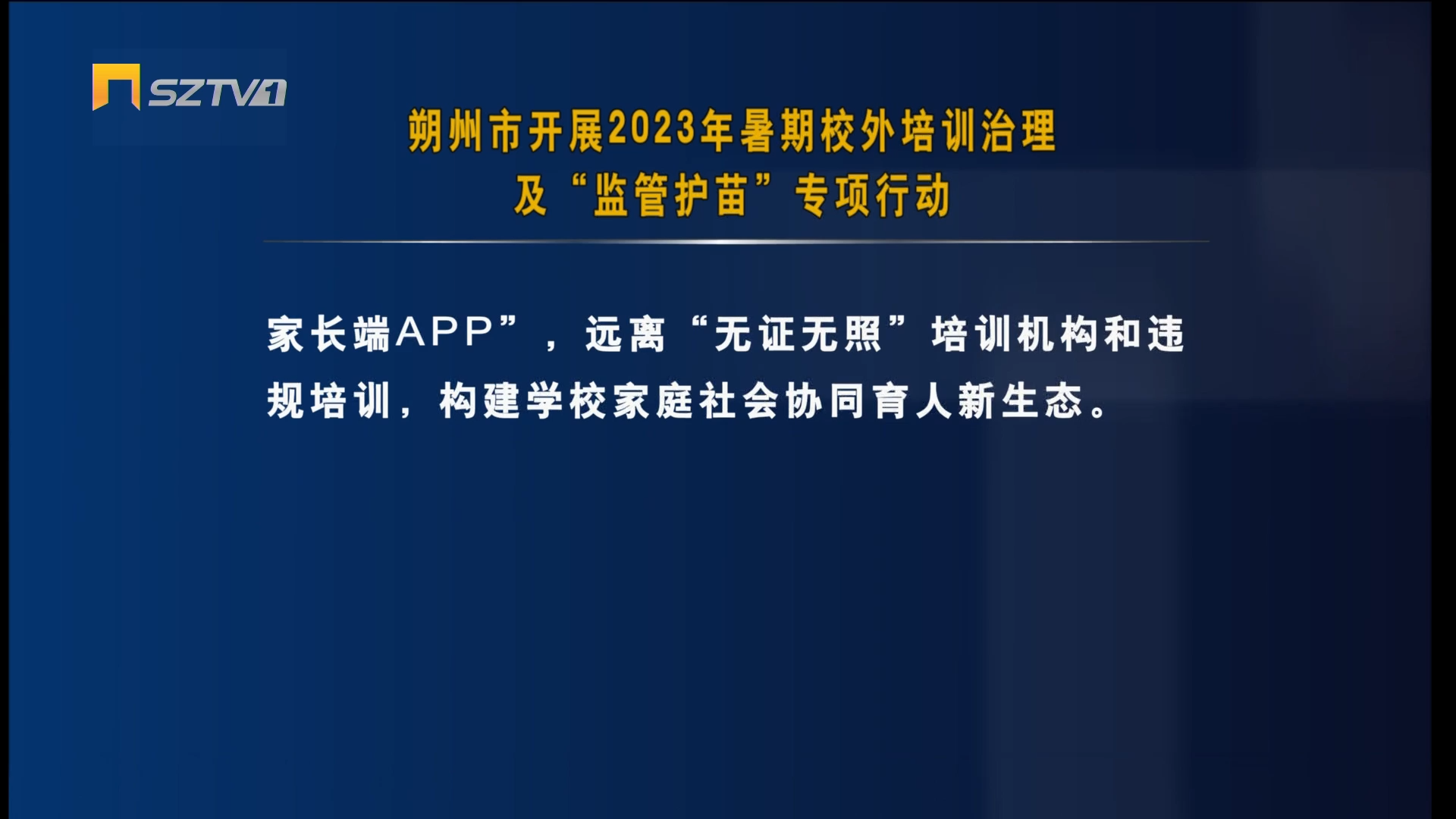 SZTV1

朔州市开展2023年暑期校外培训治理及“监管护苗”专项行动

家长端APP”，远离“无证无照”培训机构和违规培训，构建学校家庭社会协同育人新生态。